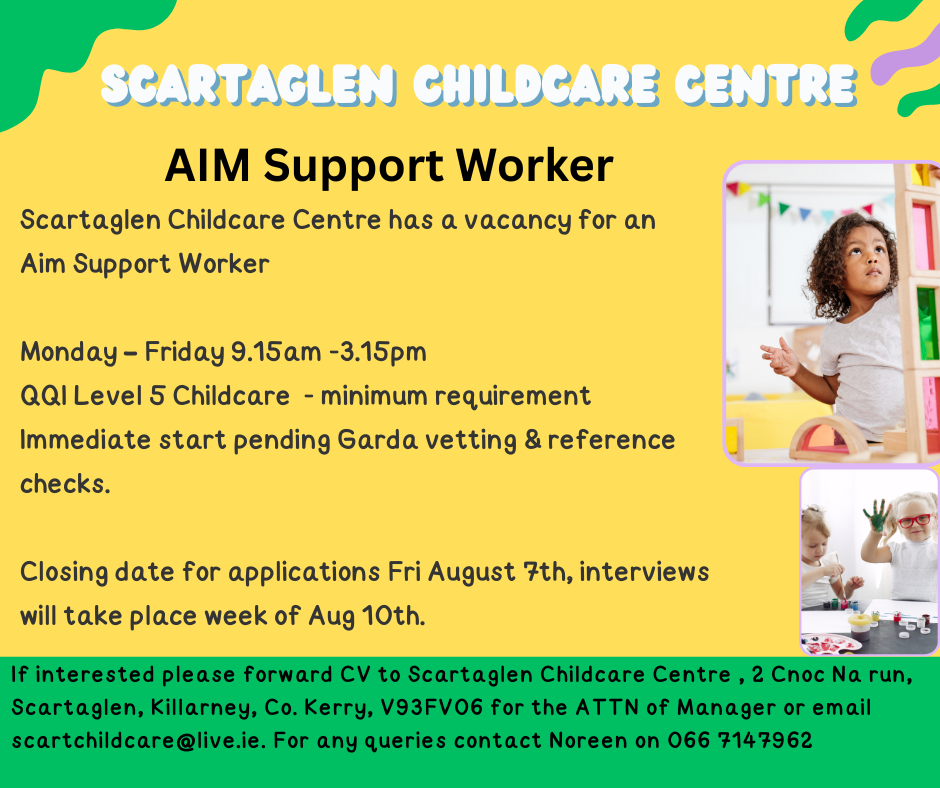 SCARTAGLEN CHILDCARE CENTRE

AIM Support Worker

Scartaglen Childcare Centre has a vacancy for an Aim Support Worker

Monday – Friday 9.15am -3.15pm
QQI Level 5 Childcare - minimum requirement
Immediate start pending Garda vetting & reference checks.

Closing date for applications Fri August 7th, interviews will take place week of Aug 10th.

If interested please forward CV to Scartaglen Childcare Centre , 2 Cnoc Na run, Scartaglen, Killarney, Co. Kerry, V93FV06 for the ATTN of Manager or email scartchildcare@live.ie. For any queries contact Noreen on 066 7147962